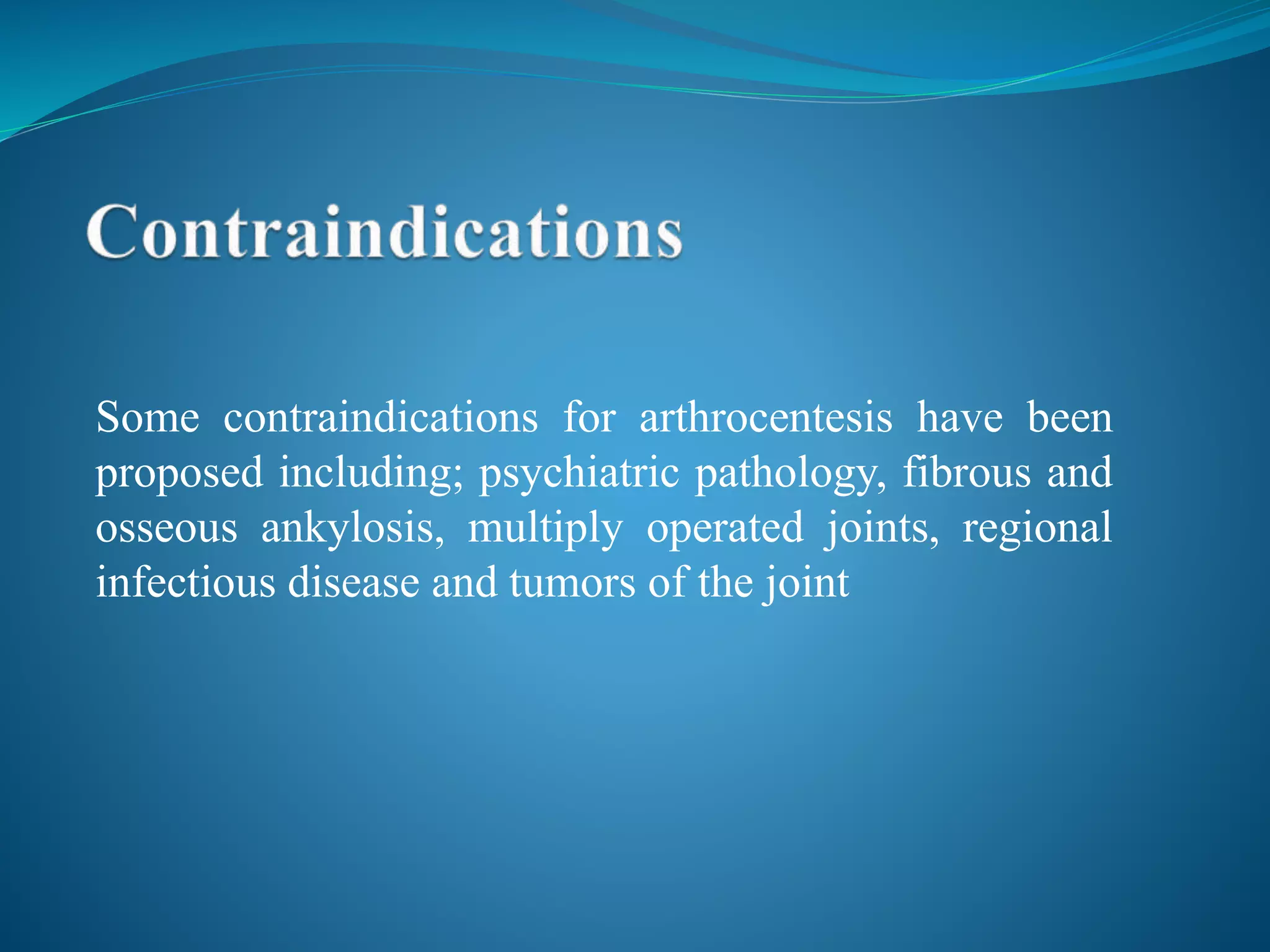 Contraindications

Some contraindications for arthrocentesis have been proposed including; psychiatric pathology, fibrous and osseous ankylosis, multiply operated joints, regional infectious disease and tumors of the joint